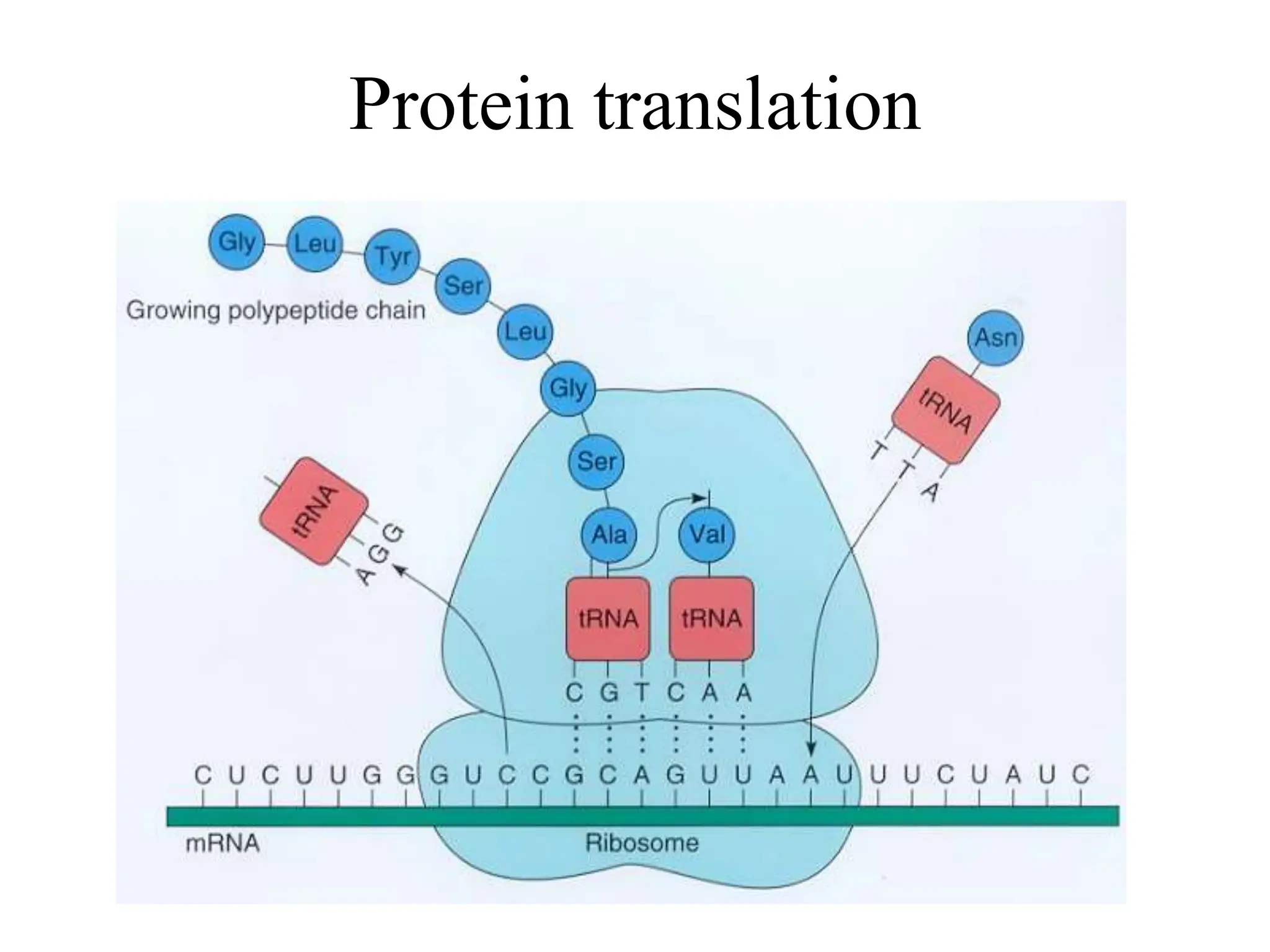 Protein translation

Gly Leu Tyr Ser Leu Gly Ser Ala Val

Growing polypeptide chain

Asn

tRNA

T T A

tRNA

A G G

tRNA tRNA

C G T C A A

C U C U U G G G U C C G C A G U U A A U U U C U A U C

mRNA

Ribosome